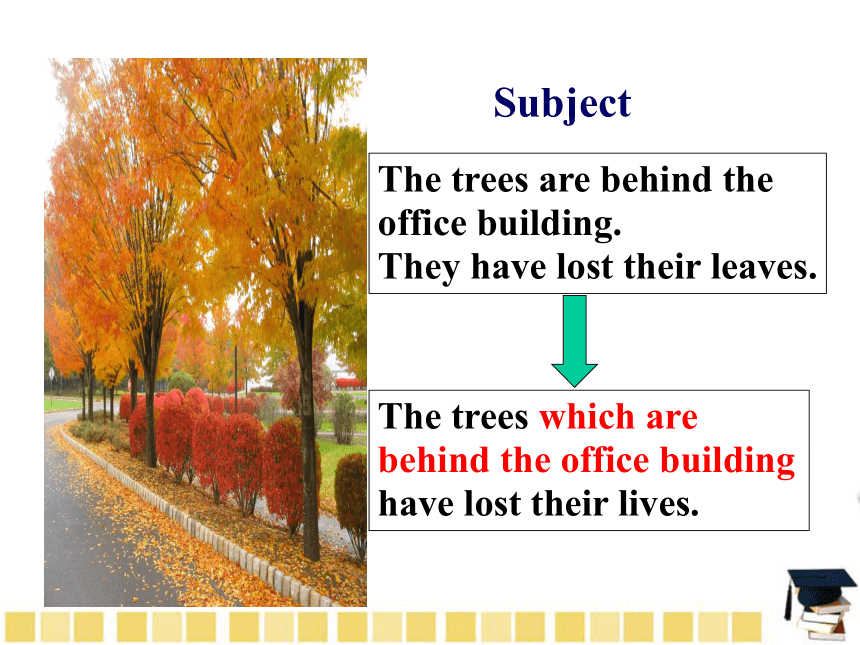 Subject

The trees are behind the office building.
They have lost their leaves.

The trees which are behind the office building have lost their lives.